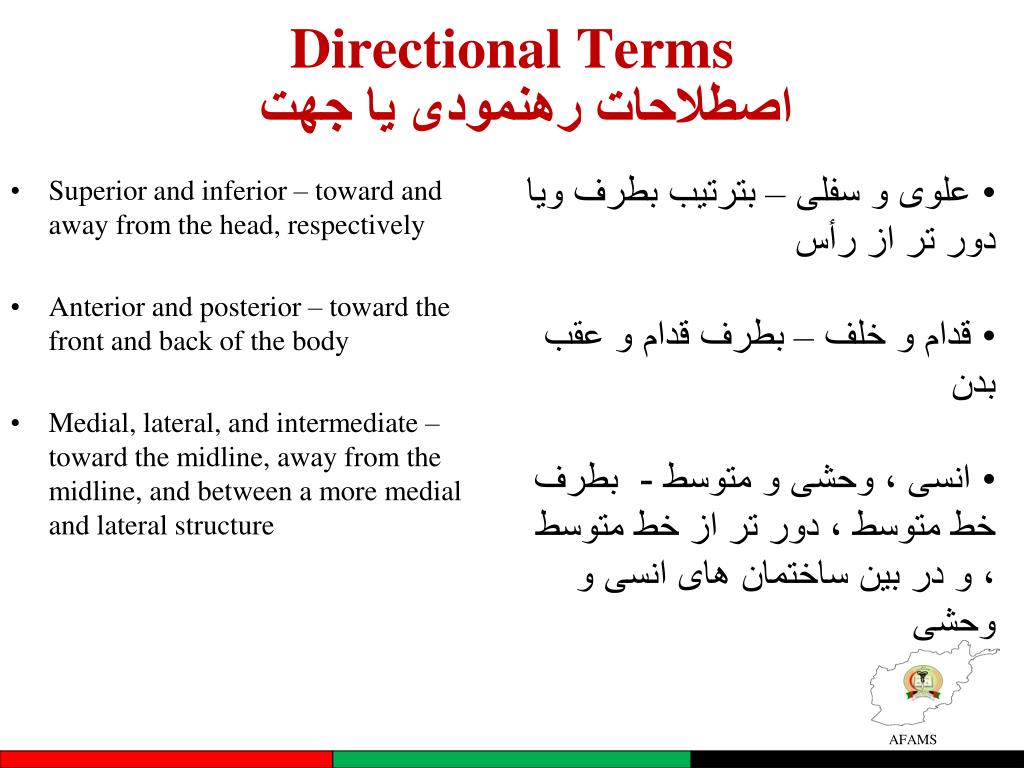 Directional Terms
اصطلاحات رهنمودی یا جهت

• Superior and inferior – toward and away from the head, respectively

• Anterior and posterior – toward the front and back of the body

• Medial, lateral, and intermediate – toward the midline, away from the midline, and between a more medial and lateral structure

• علوی و سفلی – بترتیب بطرف ویا دور تر از رأس

• قدام و خلف – بطرف قدام و عقب بدن

• انسی ، وحشی و متوسط - بطرف خط متوسط ، دور تر از خط متوسط ، و در بین ساختمان های انسی و وحشی

AFAMS